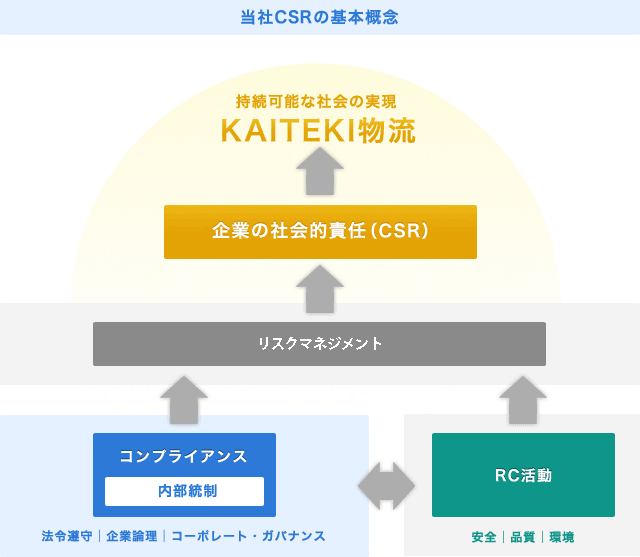 当社CSRの基本概念

持続可能な社会の実現
KAITEKI物流

企業の社会的責任（CSR）

リスクマネジメント

コンプライアンス
内部統制

法令遵守｜企業論理｜コーポレート・ガバナンス

RC活動

安全｜品質｜環境